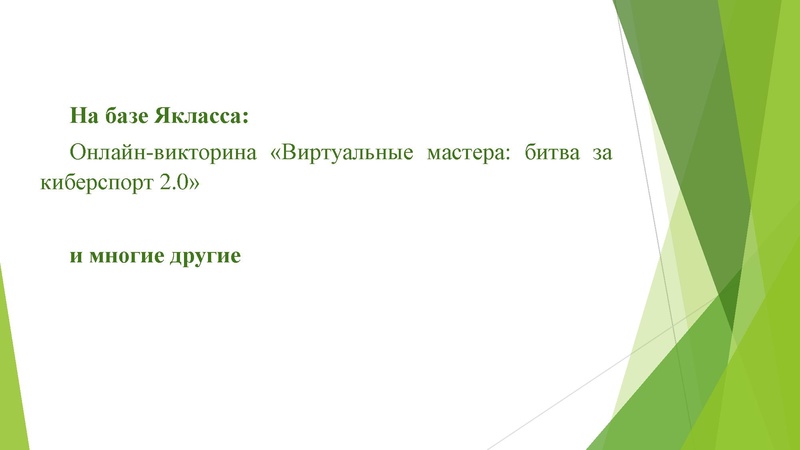 На базе Якласса:

Онлайн-викторина «Виртуальные мастера: битва за киберспорт 2.0»

и многие другие